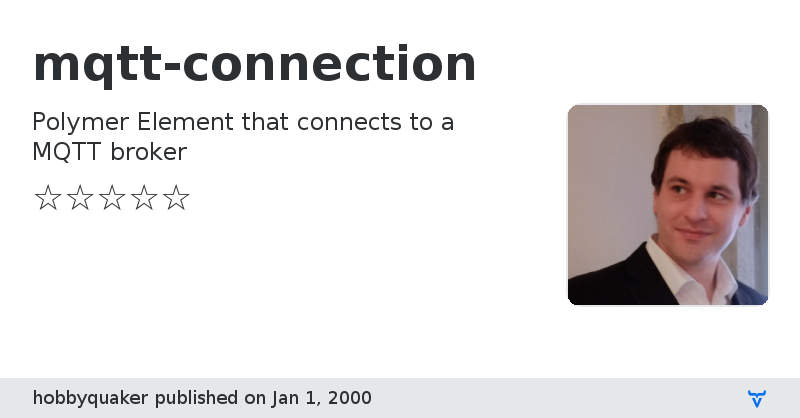 mqtt-connection

Polymer Element that connects to a MQTT broker

☆☆☆☆☆

hobbyquaker published on Jan 1, 2000